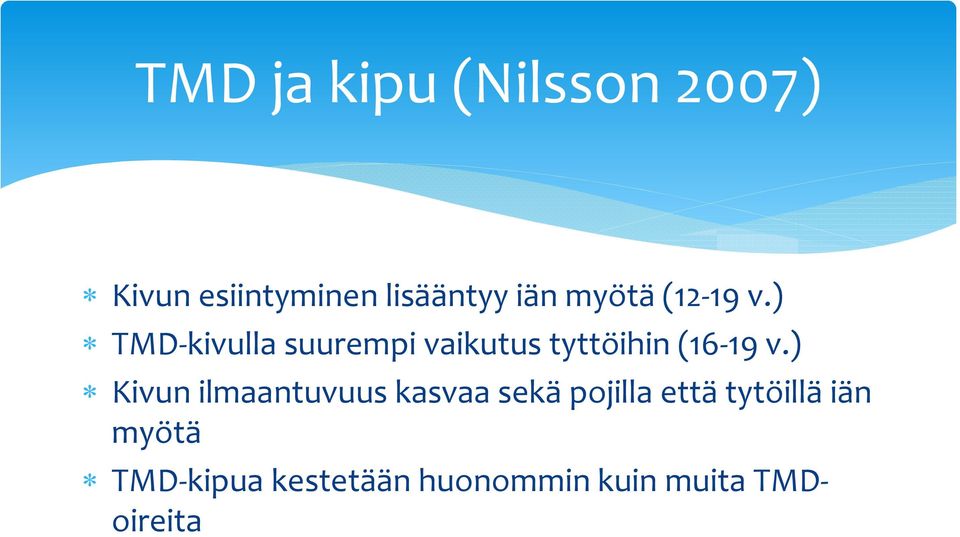 TMD ja kipu (Nilsson 2007)

* Kivun esiintyminen lisääntyy iän myötä (12-19 v.)
* TMD-kivulla suurempi vaikutus tyttöihin (16-19 v.)
* Kivun ilmaantuvuus kasvaa sekä pojilla että tytöillä iän myötä
* TMD-kipua kestetään huonommin kuin muita TMD-oireita